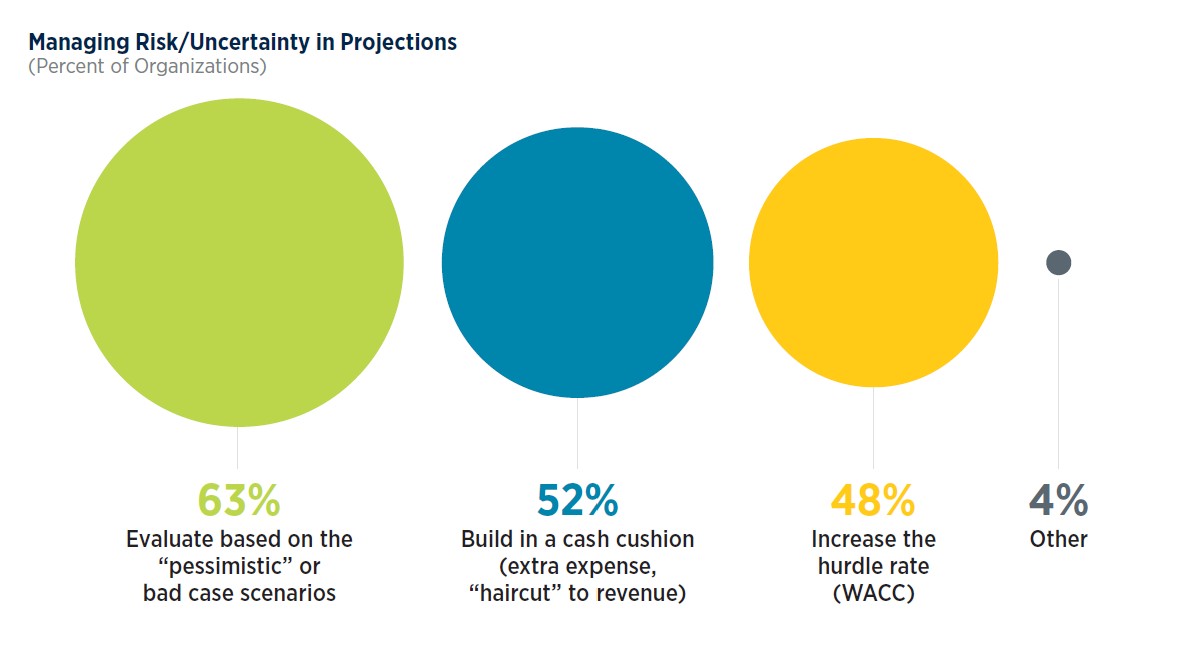 Managing Risk/Uncertainty in Projections
(Percent of Organizations)

63%
Evaluate based on the “pessimistic” or bad case scenarios

52%
Build in a cash cushion (extra expense, “haircut” to revenue)

48%
Increase the hurdle rate (WACC)

4%
Other